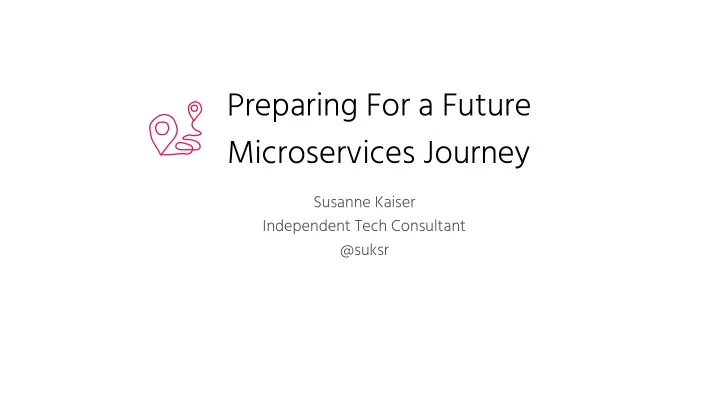 Preparing For a Future Microservices Journey

Susanne Kaiser
Independent Tech Consultant
@suksr